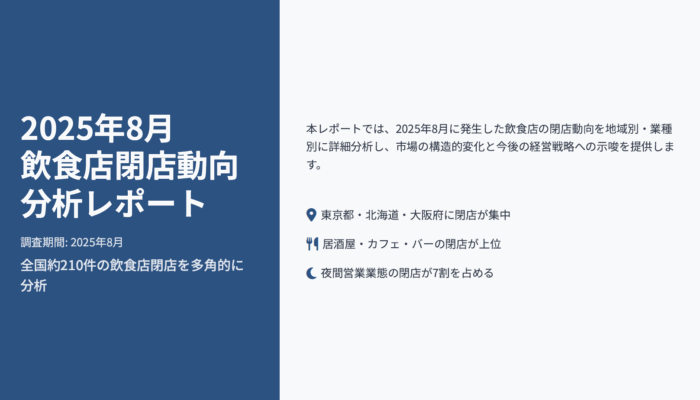 2025年8月
飲食店閉店動向
分析レポート

調査期間: 2025年8月

全国約210件の飲食店閉店を多角的に分析

本レポートでは、2025年8月に発生した飲食店の閉店動向を地域別・業種別に詳細分析し、市場の構造的変化と今後の経営戦略への示唆を提供します。

東京都・北海道・大阪府に閉店が集中

居酒屋・カフェ・バーの閉店が上位

夜間営業業態の閉店が7割を占める